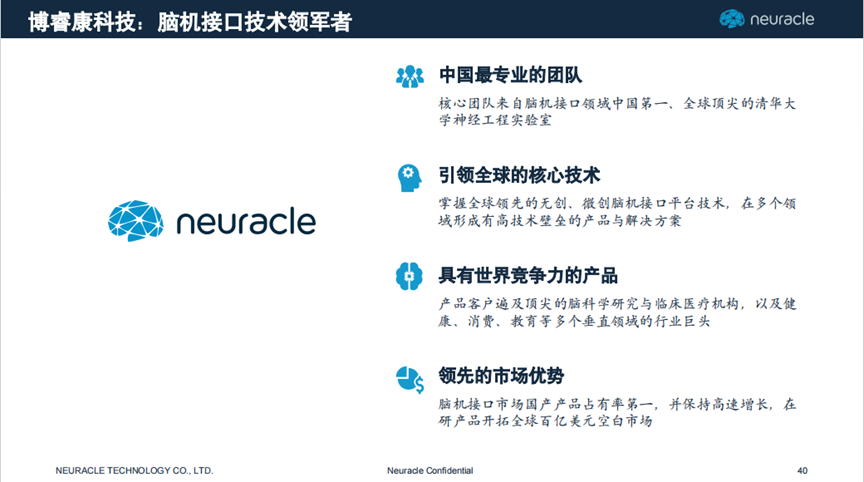 博睿康科技：脑机接口技术领军者

neuracle

neuracle

中国最专业的团队

核心团队来自脑机接口领域中国第一、全球顶尖的清华大学神经工程实验室

引领全球的核心技术

掌握全球领先的无创、微创脑机接口平台技术，在多个领域形成有高技术壁垒的产品与解决方案

具有世界竞争力的产品

产品客户遍及顶尖的脑科学研究与临床医疗机构，以及健康、消费、教育等多个垂直领域的行业巨头

领先的市场优势

脑机接口市场国产产品占有率第一，并保持高速增长，在研产品开拓全球百亿美元空白市场

NEURACLE TECHNOLOGY CO., LTD.

Neuracle Confidential

40